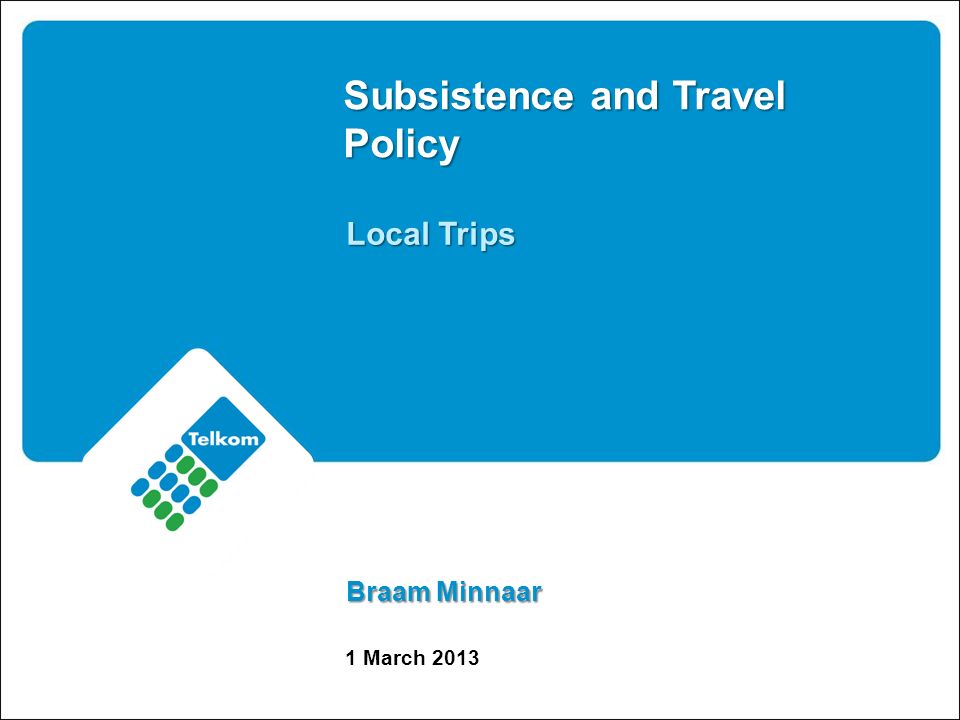 Subsistence and Travel Policy

Local Trips

Telkom

Braam Minnaar

1 March 2013